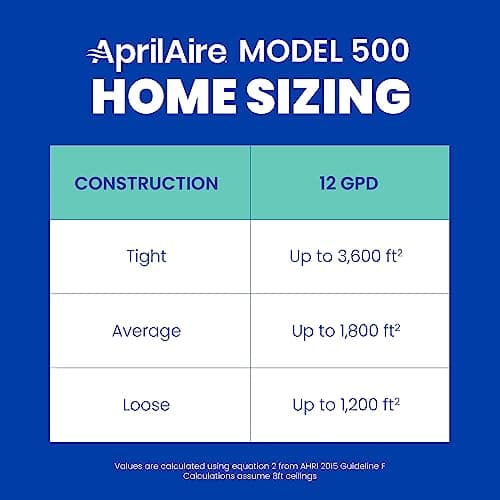 AprilAire MODEL 500
HOME SIZING

| CONSTRUCTION | 12 GPD |
|---|---|
| Tight | Up to 3,600 $ft^2$ |
| Average | Up to 1,800 $ft^2$ |
| Loose | Up to 1,200 $ft^2$ |

Values are calculated using equation 2 from AHRI 2015 Guideline F
Calculations assume 8ft ceilings